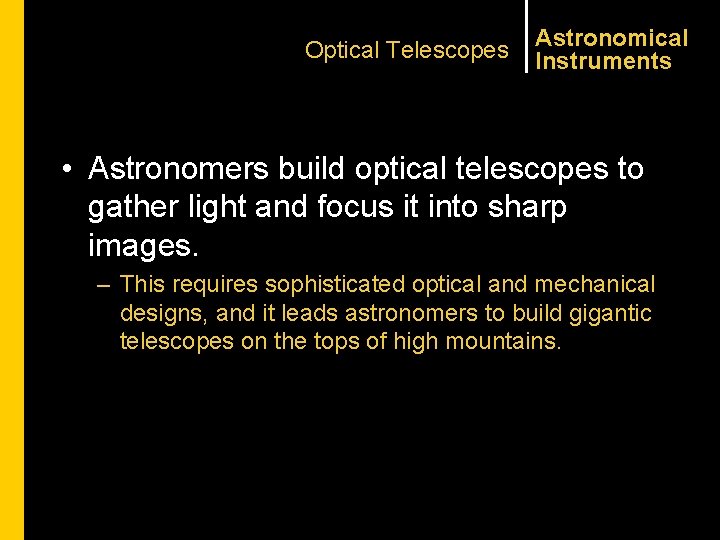 Optical Telescopes

Astronomical Instruments

• Astronomers build optical telescopes to gather light and focus it into sharp images.

– This requires sophisticated optical and mechanical designs, and it leads astronomers to build gigantic telescopes on the tops of high mountains.